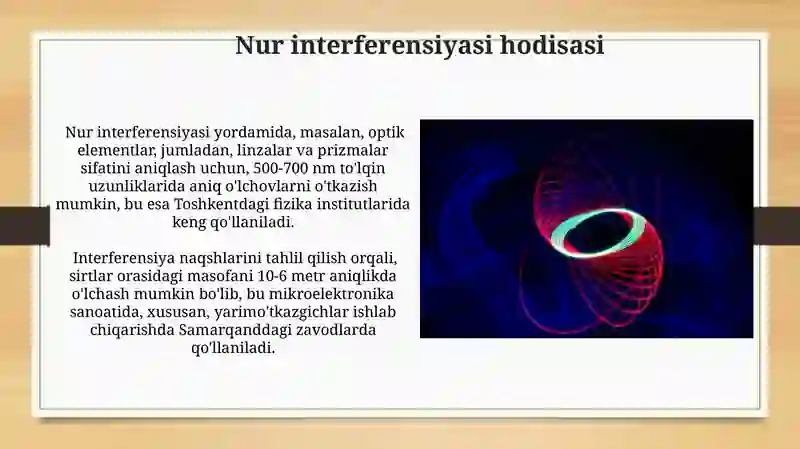 Nur interferensiyasi hodisasi

Nur interferensiyasi yordamida, masalan, optik elementlar, jumladan, linzalar va prizmalar sifatini aniqlash uchun, 500-700 nm to'lqin uzunliklarida aniq o'lchovlarni o'tkazish mumkin, bu esa Toshkentdagi fizika institutlarida keng qo'llaniladi.

Interferensiya naqshlarini tahlil qilish orqali, sirtlar orasidagi masofani 10-6 metr aniqlikda o'lchash mumkin bo'lib, bu mikroelektronika sanoatida, xususan, yarimo'tkazgichlar ishlab chiqarishda Samarqanddagi zavodlarda qo'llaniladi.